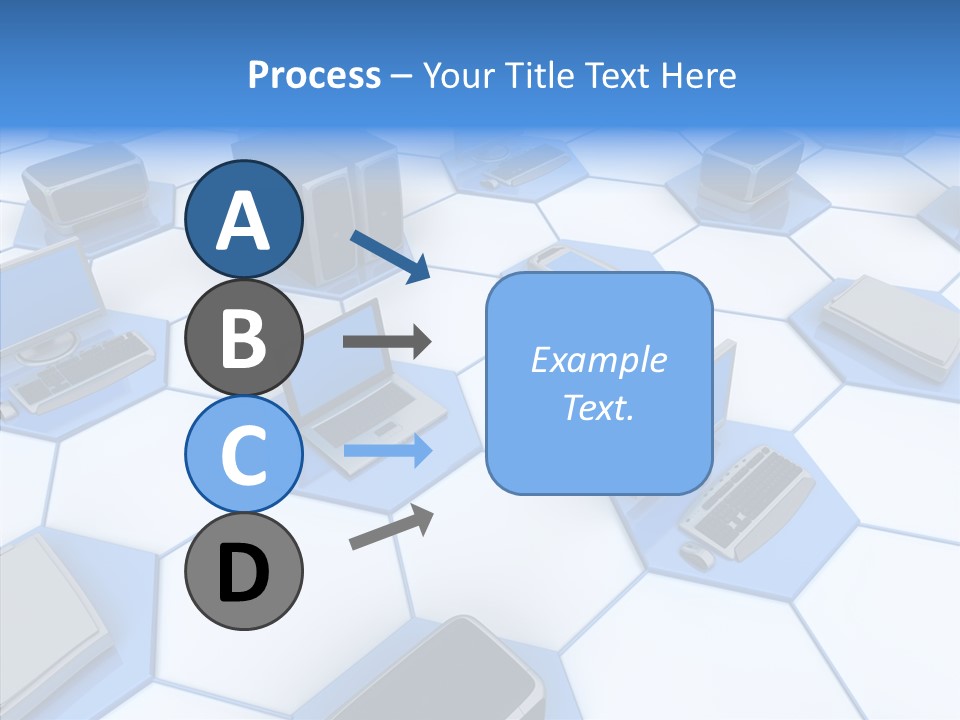 Process – Your Title Text Here

A

B

C

D

Example Text.